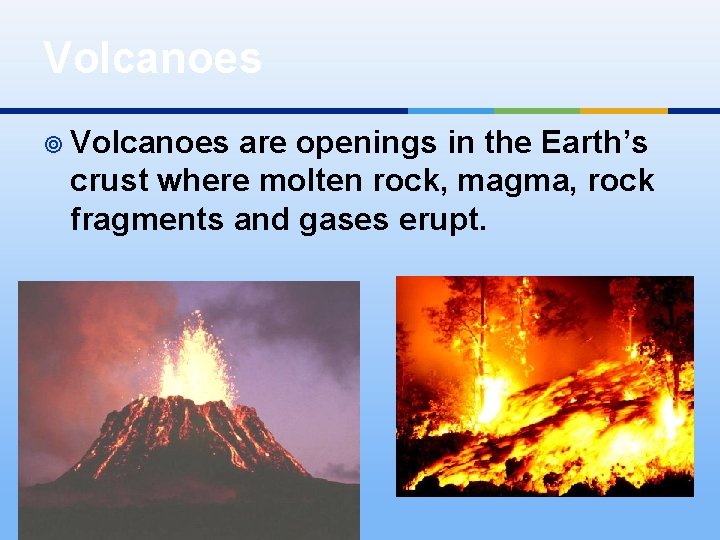 Volcanoes

Volcanoes are openings in the Earth’s crust where molten rock, magma, rock fragments and gases erupt.